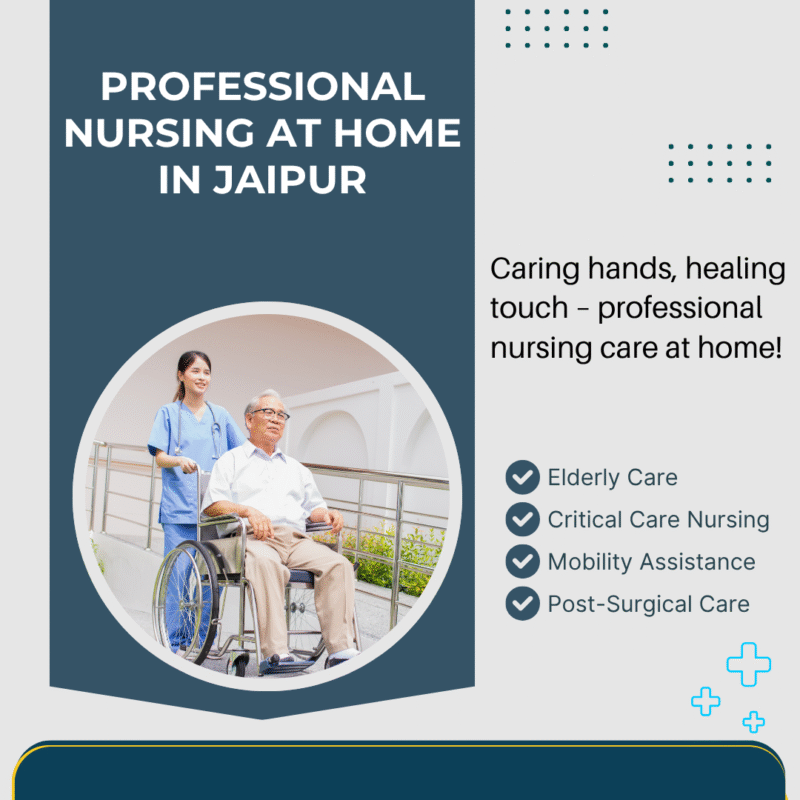 PROFESSIONAL NURSING AT HOME IN JAIPUR

Caring hands, healing touch – professional nursing care at home!

Elderly Care
Critical Care Nursing
Mobility Assistance
Post-Surgical Care